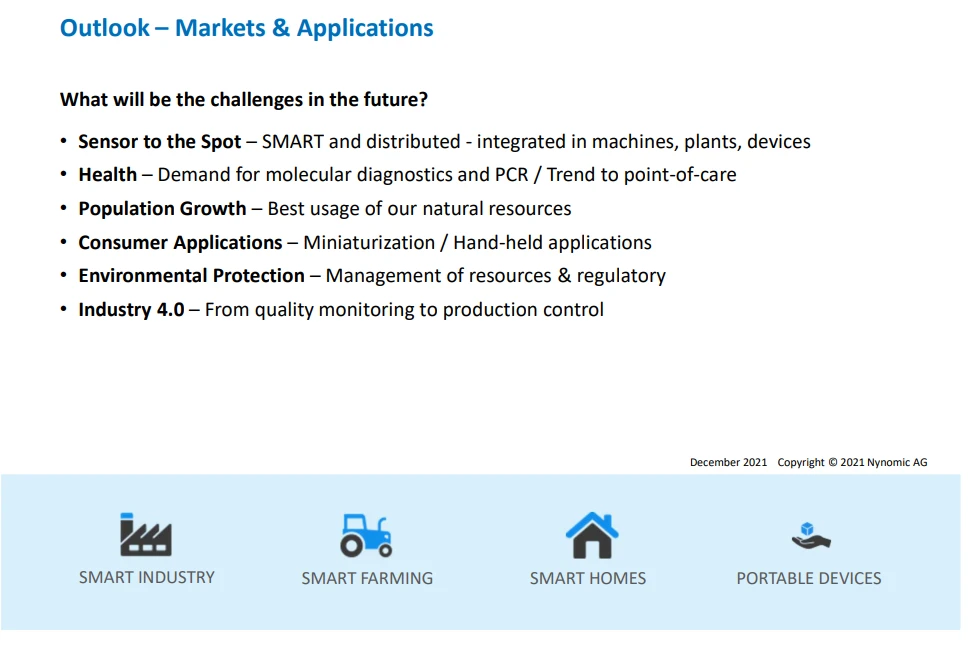 Outlook – Markets & Applications

What will be the challenges in the future?

• Sensor to the Spot – SMART and distributed - integrated in machines, plants, devices
• Health – Demand for molecular diagnostics and PCR / Trend to point-of-care
• Population Growth – Best usage of our natural resources
• Consumer Applications – Miniaturization / Hand-held applications
• Environmental Protection – Management of resources & regulatory
• Industry 4.0 – From quality monitoring to production control

December 2021 Copyright © 2021 Nynomic AG

SMART INDUSTRY

SMART FARMING

SMART HOMES

PORTABLE DEVICES